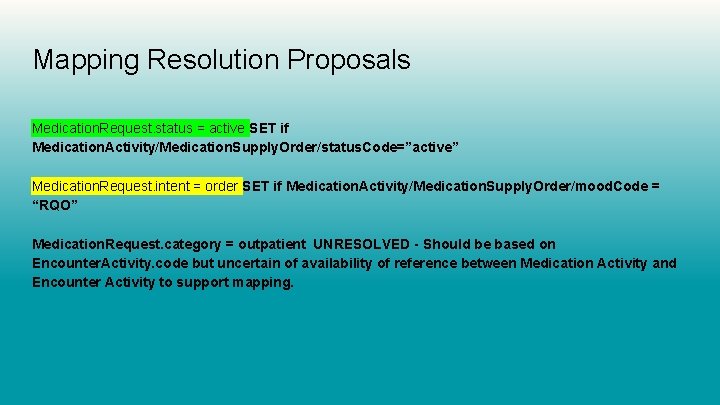 Mapping Resolution Proposals

MedicationRequest.status = active SET if MedicationActivity/MedicationSupplyOrder/statusCode=”active”

MedicationRequest.intent = order SET if MedicationActivity/MedicationSupplyOrder/moodCode = “RQO”

MedicationRequest.category = outpatient UNRESOLVED - Should be based on EncounterActivity.code but uncertain of availability of reference between Medication Activity and Encounter Activity to support mapping.